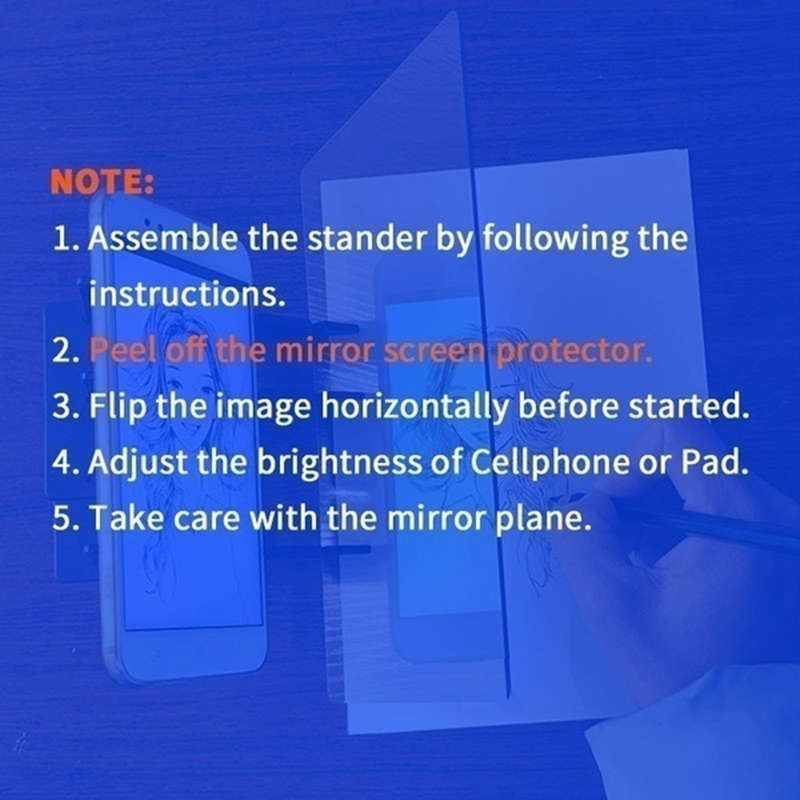 NOTE:
1. Assemble the stander by following the instructions.
2. Peel off the mirror screen protector.
3. Flip the image horizontally before started.
4. Adjust the brightness of Cellphone or Pad.
5. Take care with the mirror plane.